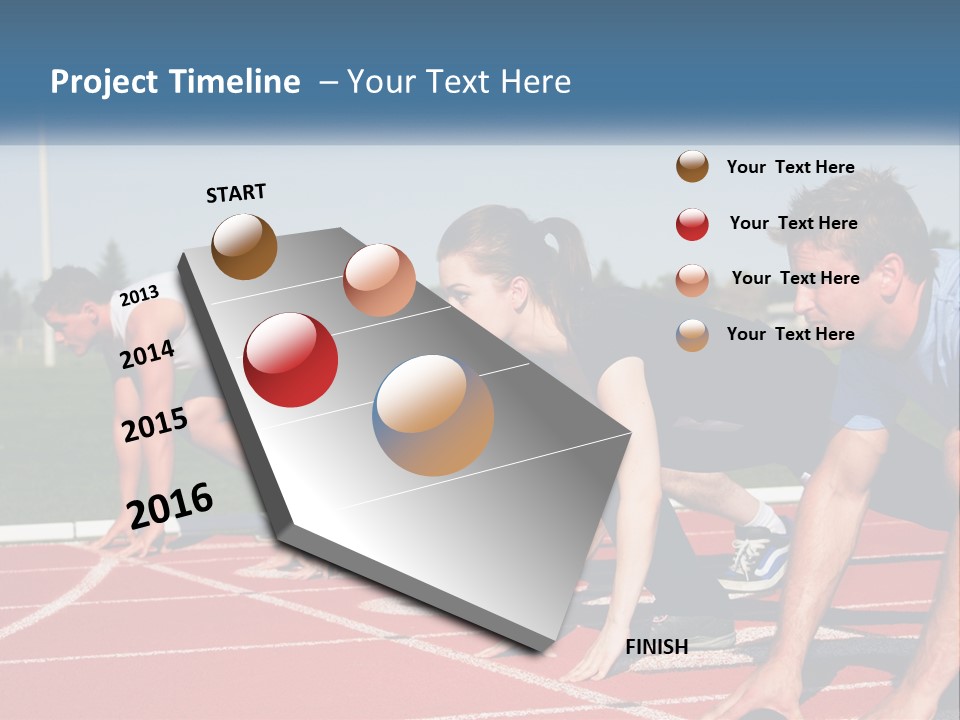 Project Timeline – Your Text Here

START

2013

2014

2015

2016

FINISH

Your Text Here

Your Text Here

Your Text Here

Your Text Here